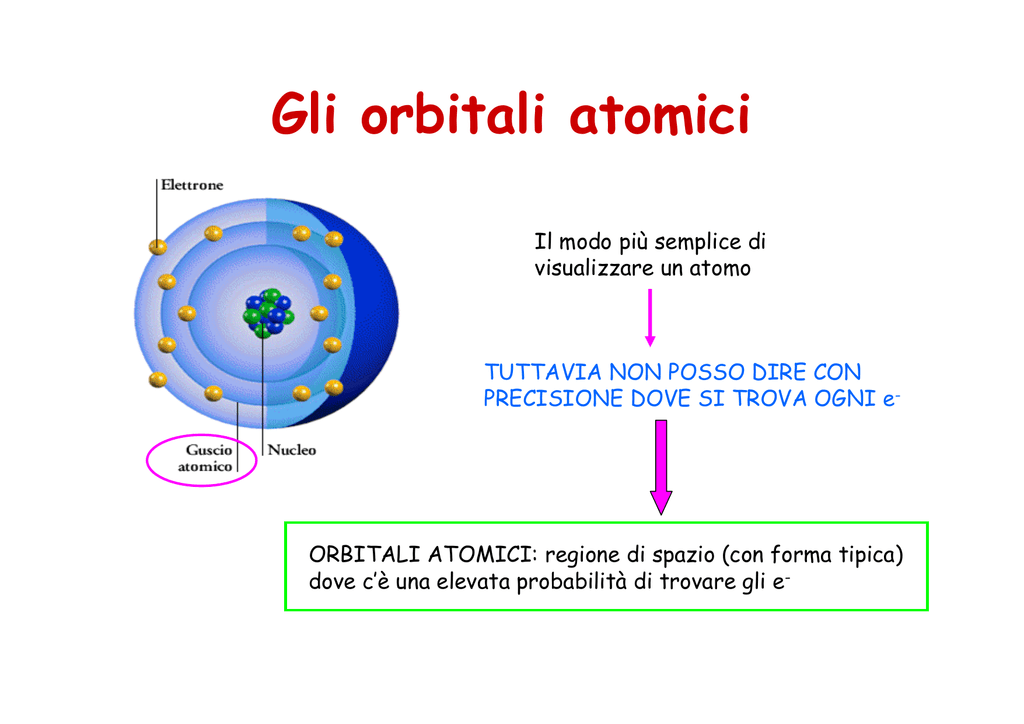 Gli orbitali atomici

Elettrone

Guscio atomico

Nucleo

Il modo più semplice di visualizzare un atomo

TUTTAVIA NON POSSO DIRE CON PRECISIONE DOVE SI TROVA OGNI $e^-$

ORBITALI ATOMICI: regione di spazio (con forma tipica) dove c'è una elevata probabilità di trovare gli $e^-$